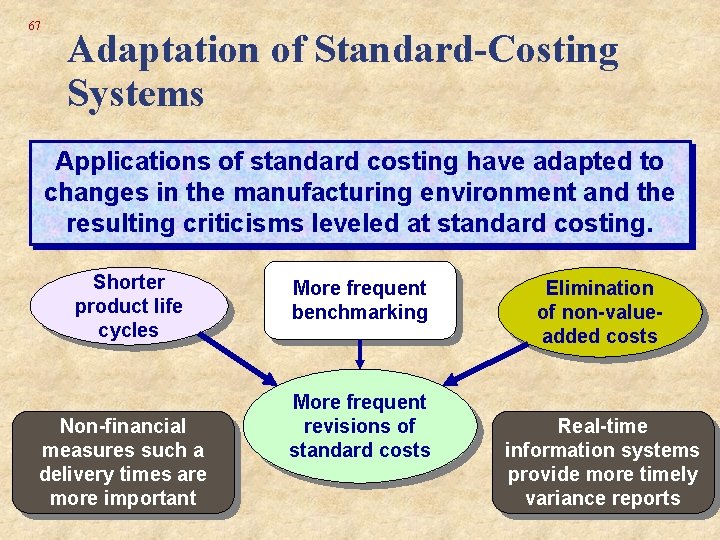 67

Adaptation of Standard-Costing Systems

Applications of standard costing have adapted to changes in the manufacturing environment and the resulting criticisms leveled at standard costing.

Shorter product life cycles

More frequent benchmarking

Elimination of non-value-added costs

More frequent revisions of standard costs

Non-financial measures such a delivery times are more important

Real-time information systems provide more timely variance reports